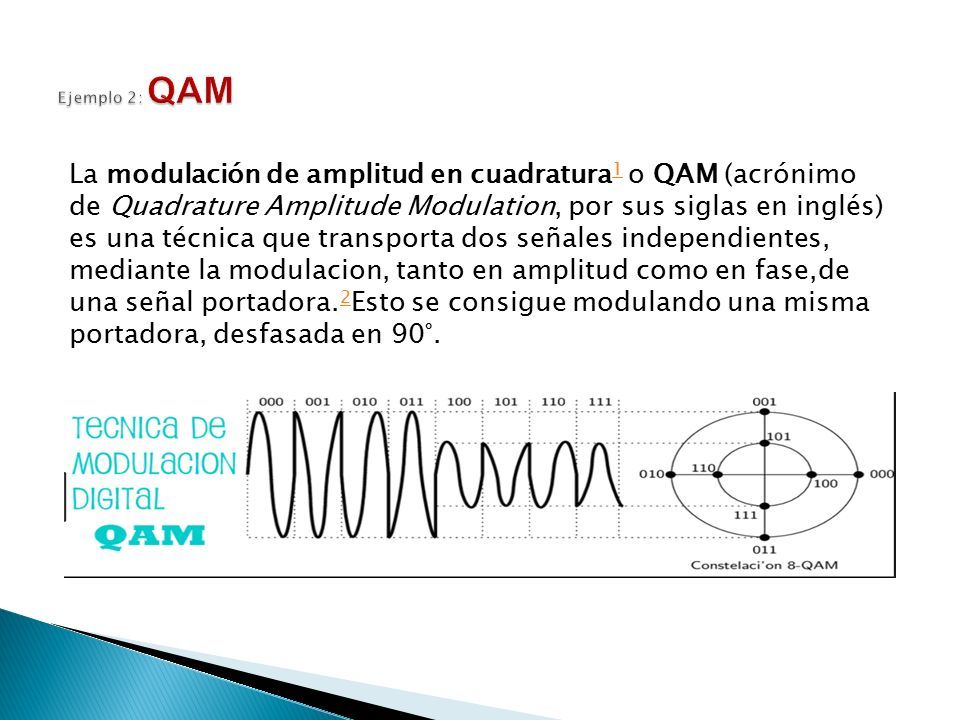 Ejemplo 2: QAM

La modulación de amplitud en cuadratura1 o QAM (acrónimo de Quadrature Amplitude Modulation, por sus siglas en inglés) es una técnica que transporta dos señales independientes, mediante la modulacion, tanto en amplitud como en fase,de una señal portadora.2Esto se consigue modulando una misma portadora, desfasada en 90°.

TECNICA DE MODULACION DIGITAL QAM

000 001 010 011 100 101 110 111

001
101
010
110
100
000
111
011
Constelaci'on 8-QAM